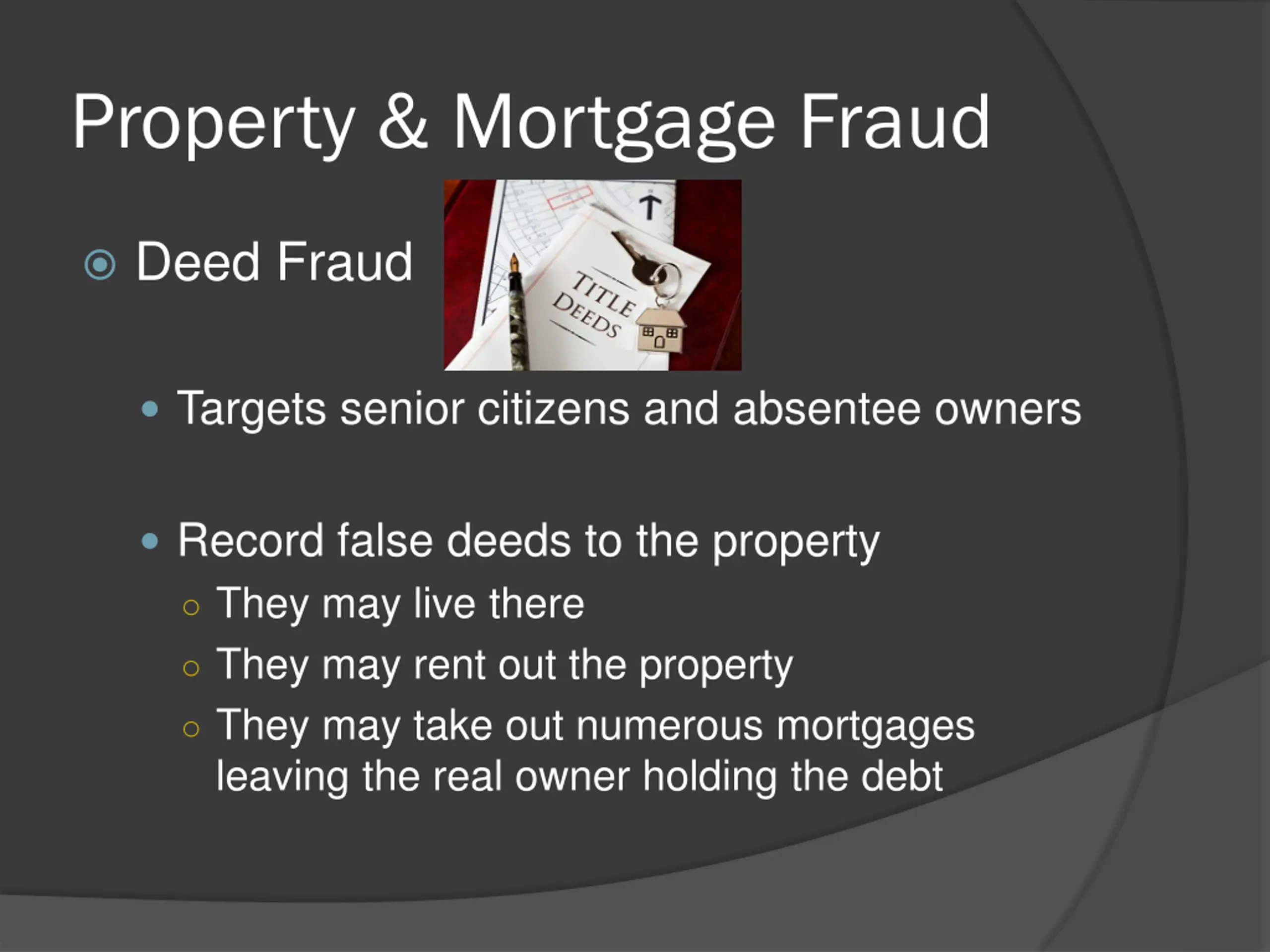 Property & Mortgage Fraud

Deed Fraud

TITLE DEEDS

Targets senior citizens and absentee owners

Record false deeds to the property

They may live there

They may rent out the property

They may take out numerous mortgages leaving the real owner holding the debt